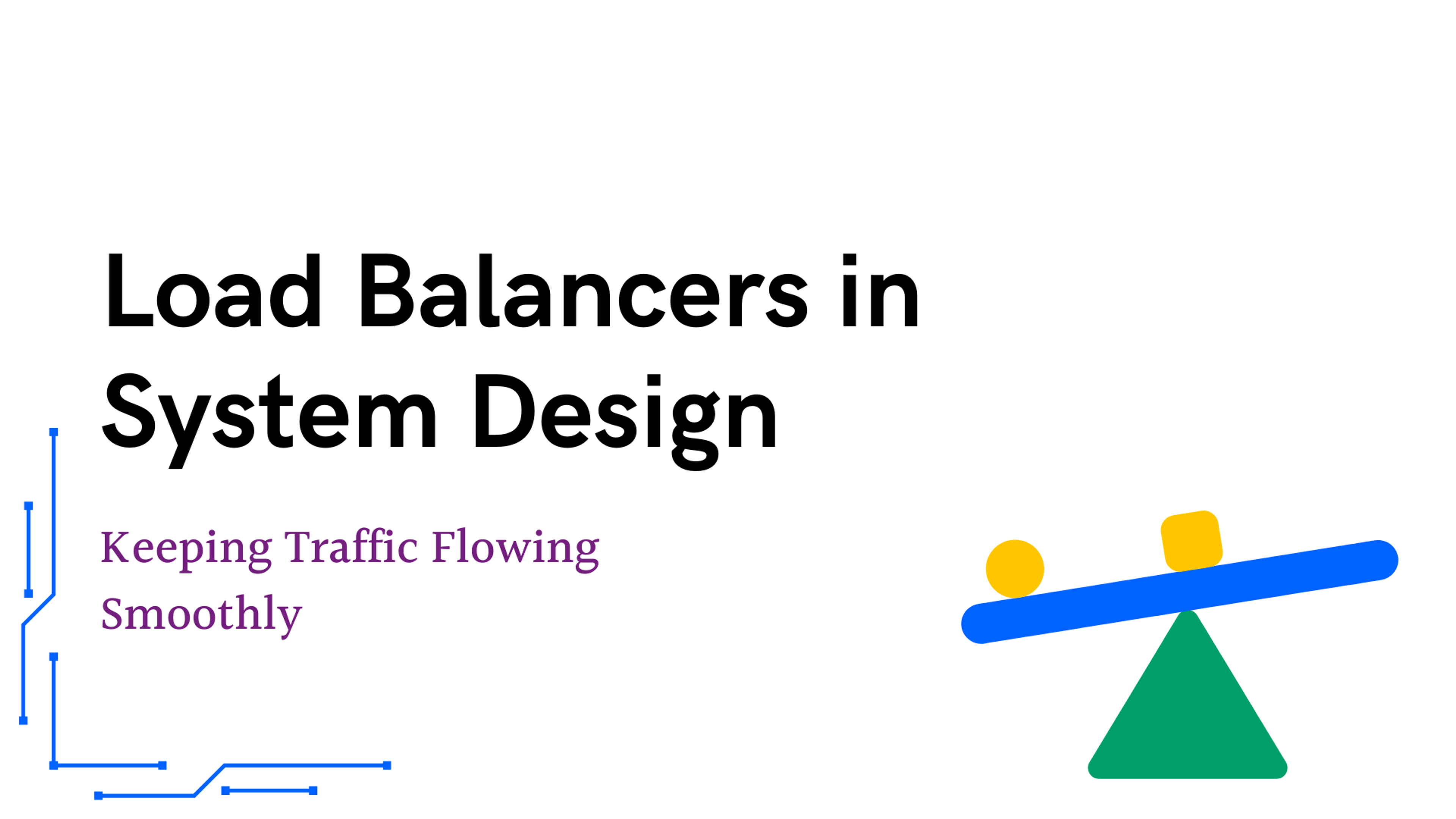 Load Balancers in System Design

Keeping Traffic Flowing Smoothly